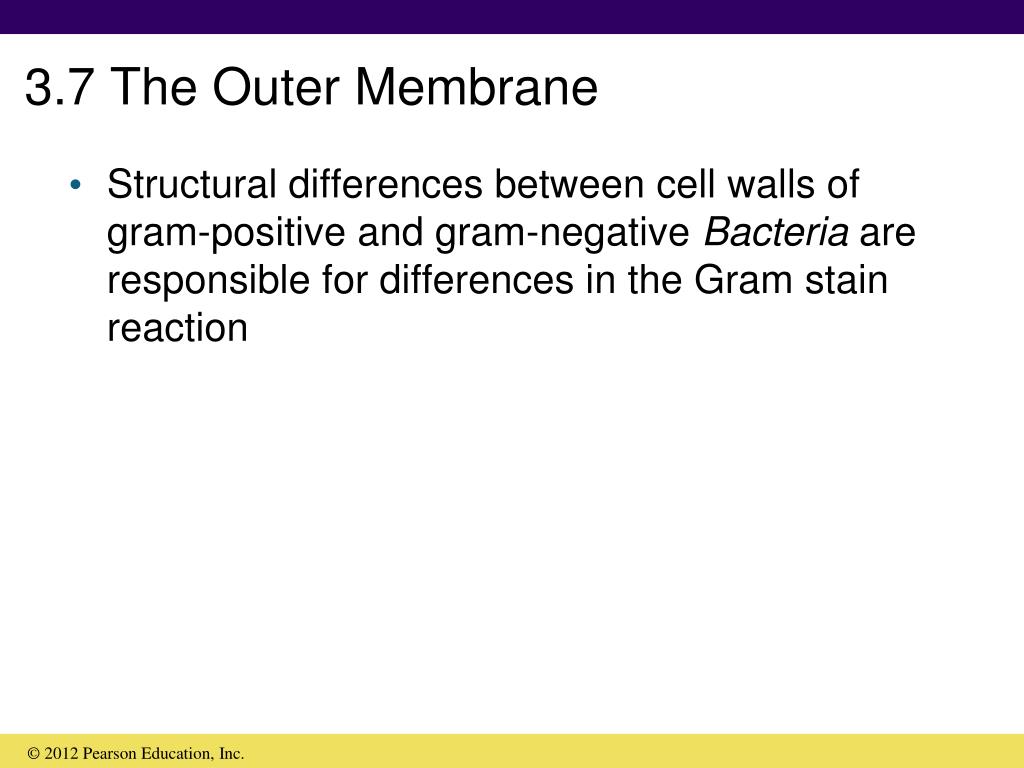 3.7 The Outer Membrane

• Structural differences between cell walls of gram-positive and gram-negative Bacteria are responsible for differences in the Gram stain reaction

© 2012 Pearson Education, Inc.